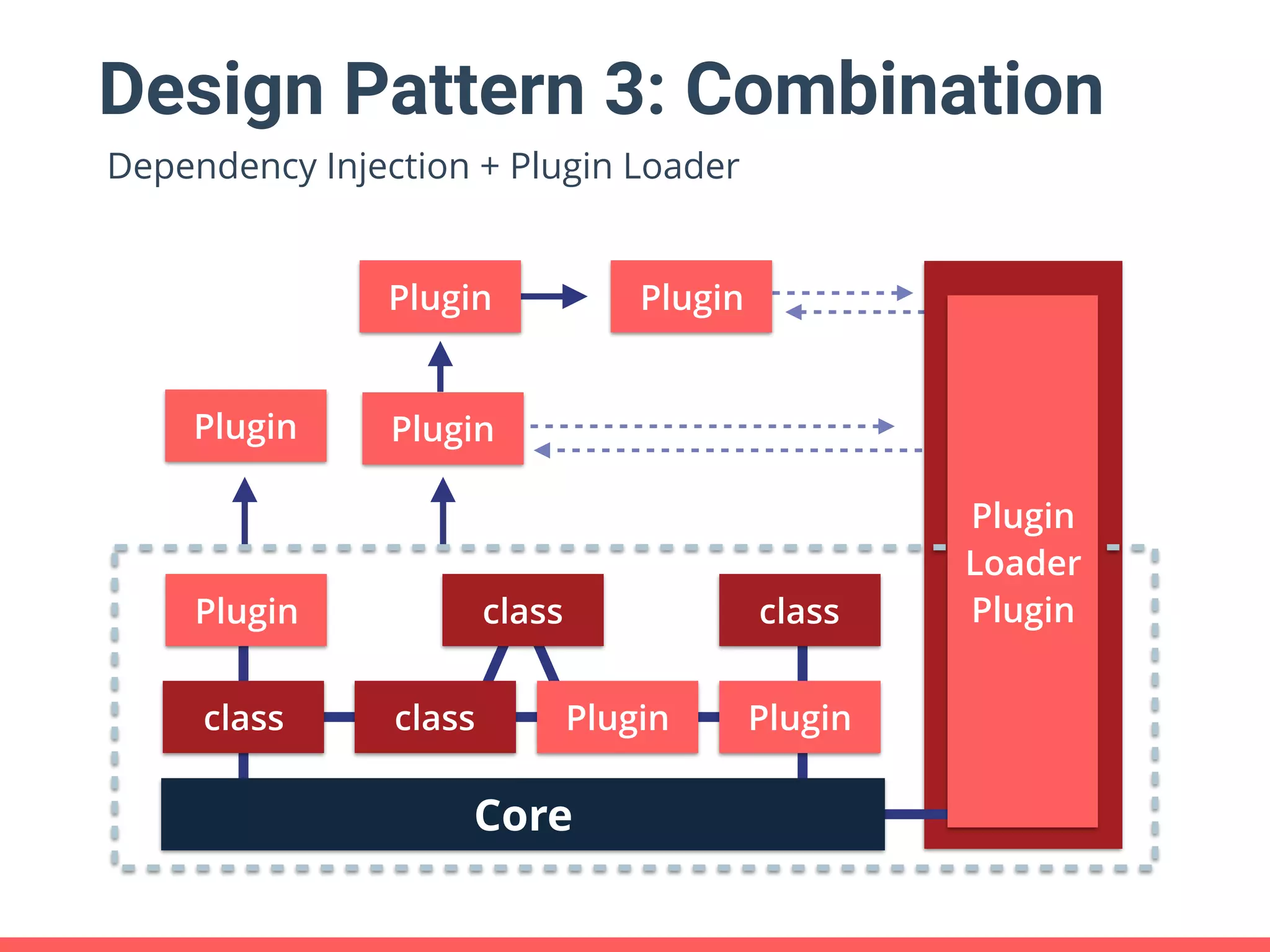 Design Pattern 3: Combination

Dependency Injection + Plugin Loader

Plugin

Plugin

Plugin

Plugin

Plugin Loader Plugin

Plugin

class

class

class

class

Plugin

Plugin

Core